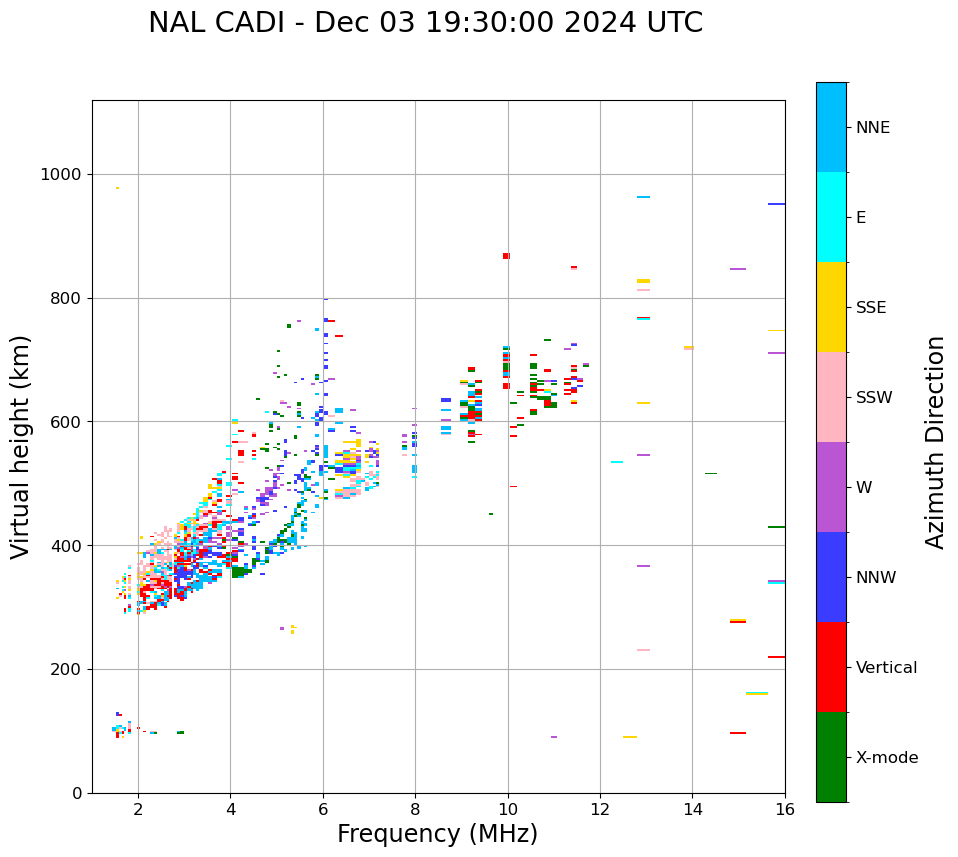 NAL CADI - Dec 03 19:30:00 2024 UTC

Virtual height (km)

1000
800
600
400
200
0

2 4 6 8 10 12 14 16

Frequency (MHz)

NNE
E
SSE
SSW
W
NNW
Vertical
X-mode

Azimuth Direction